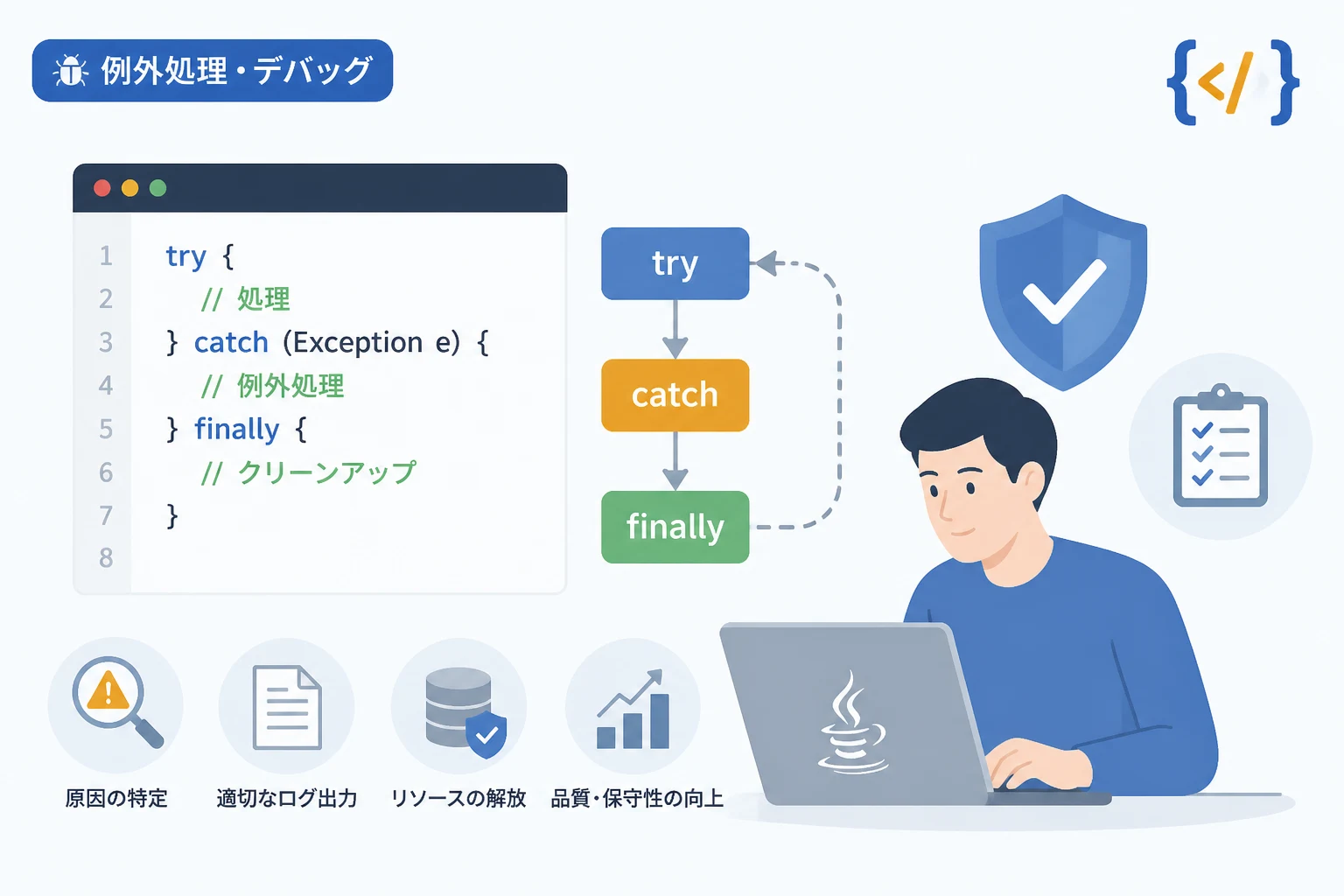 例外処理・デバッグ

{</}

1 try {
2 // 処理
3 } catch (Exception e) {
4 // 例外処理
5 } finally {
6 // クリーンアップ
7 }
8

try

catch

finally

原因の特定

適切なログ出力

リソースの解放

品質・保守性の向上